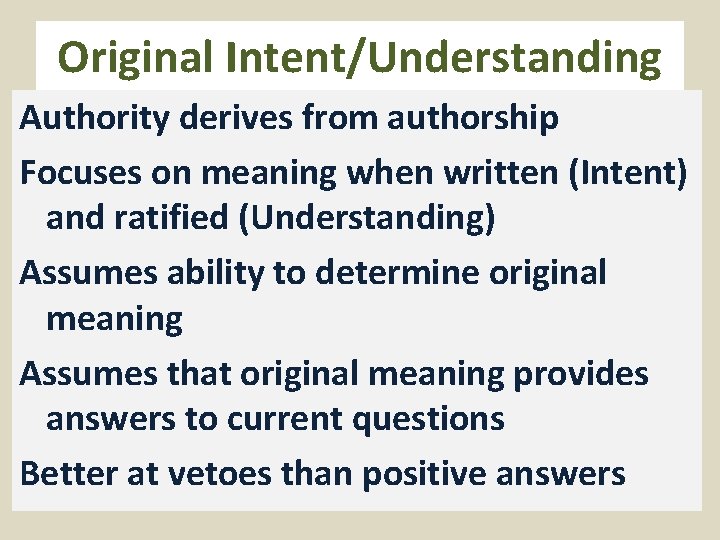 Original Intent/Understanding

Authority derives from authorship

Focuses on meaning when written (Intent) and ratified (Understanding)

Assumes ability to determine original meaning

Assumes that original meaning provides answers to current questions

Better at vetoes than positive answers